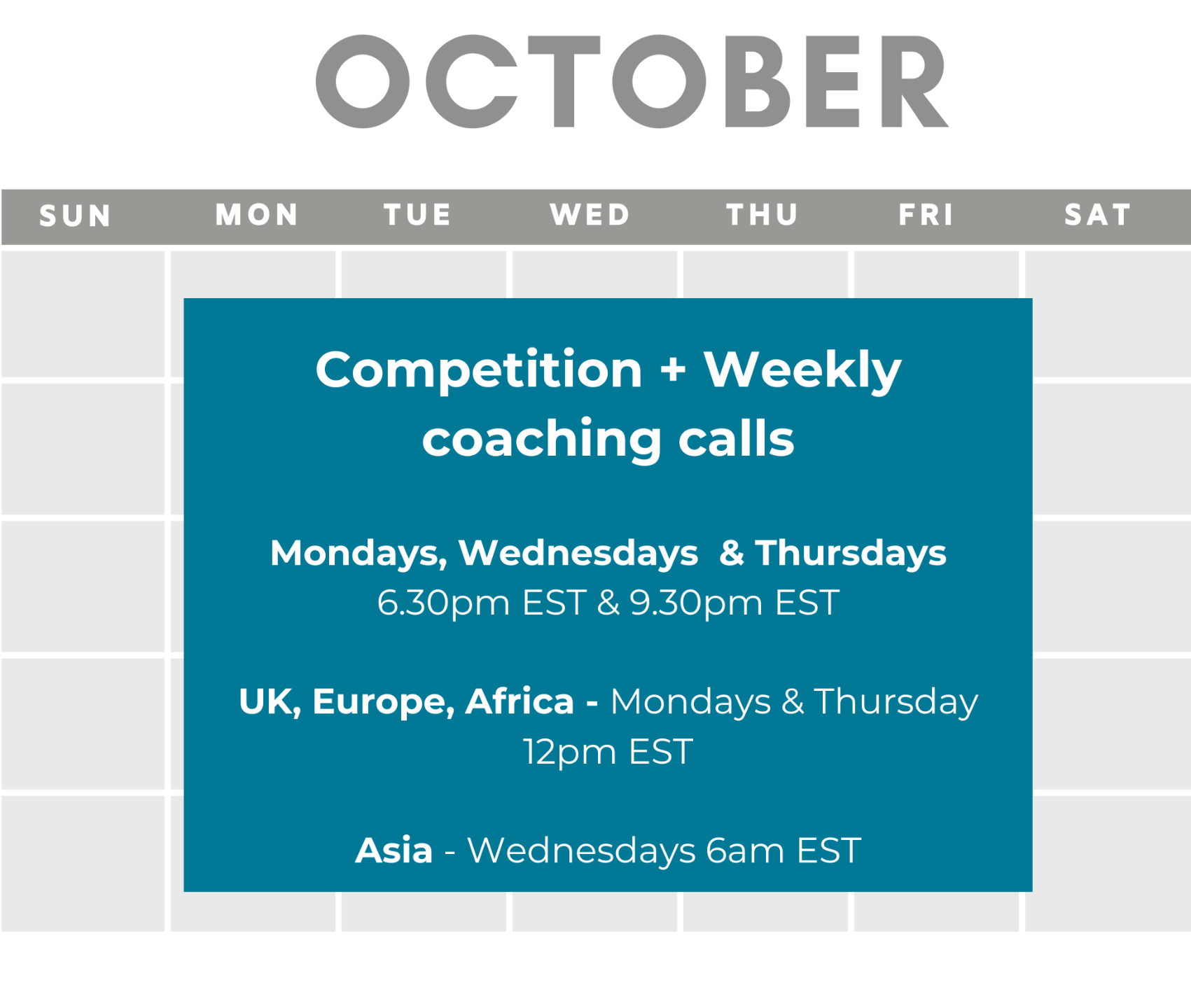 OCTOBER

SUN MON TUE WED THU FRI SAT

Competition + Weekly coaching calls

Mondays, Wednesdays & Thursdays
6.30pm EST & 9.30pm EST

UK, Europe, Africa - Mondays & Thursday
12pm EST

Asia - Wednesdays 6am EST